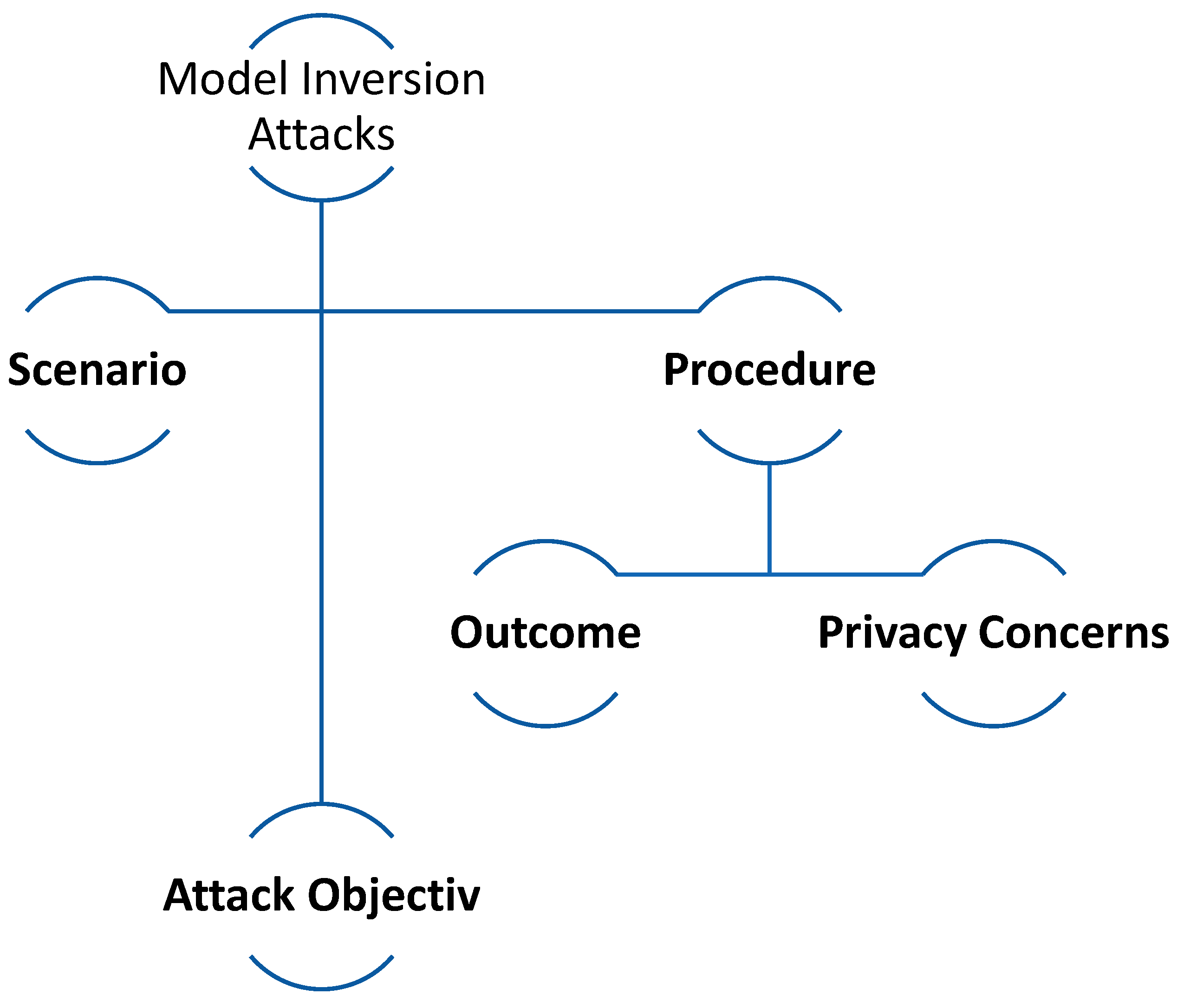 Model Inversion Attacks

Scenario

Procedure

Outcome

Privacy Concerns

Attack Objectiv